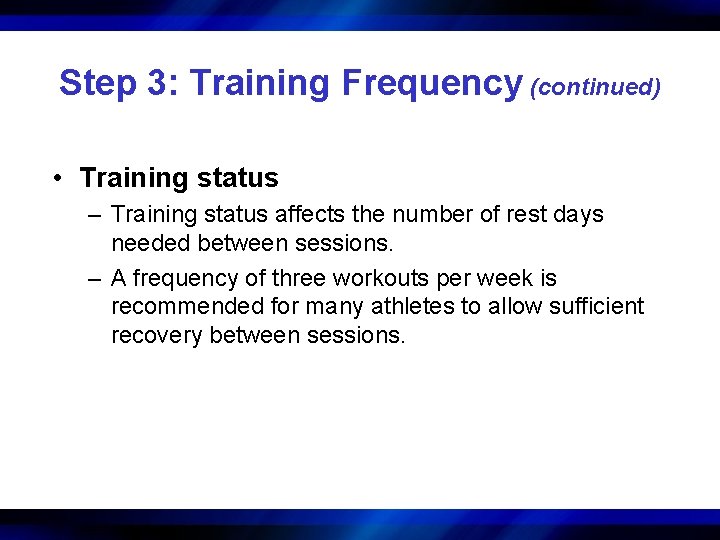 Step 3: Training Frequency (continued)

• Training status

– Training status affects the number of rest days needed between sessions.

– A frequency of three workouts per week is recommended for many athletes to allow sufficient recovery between sessions.